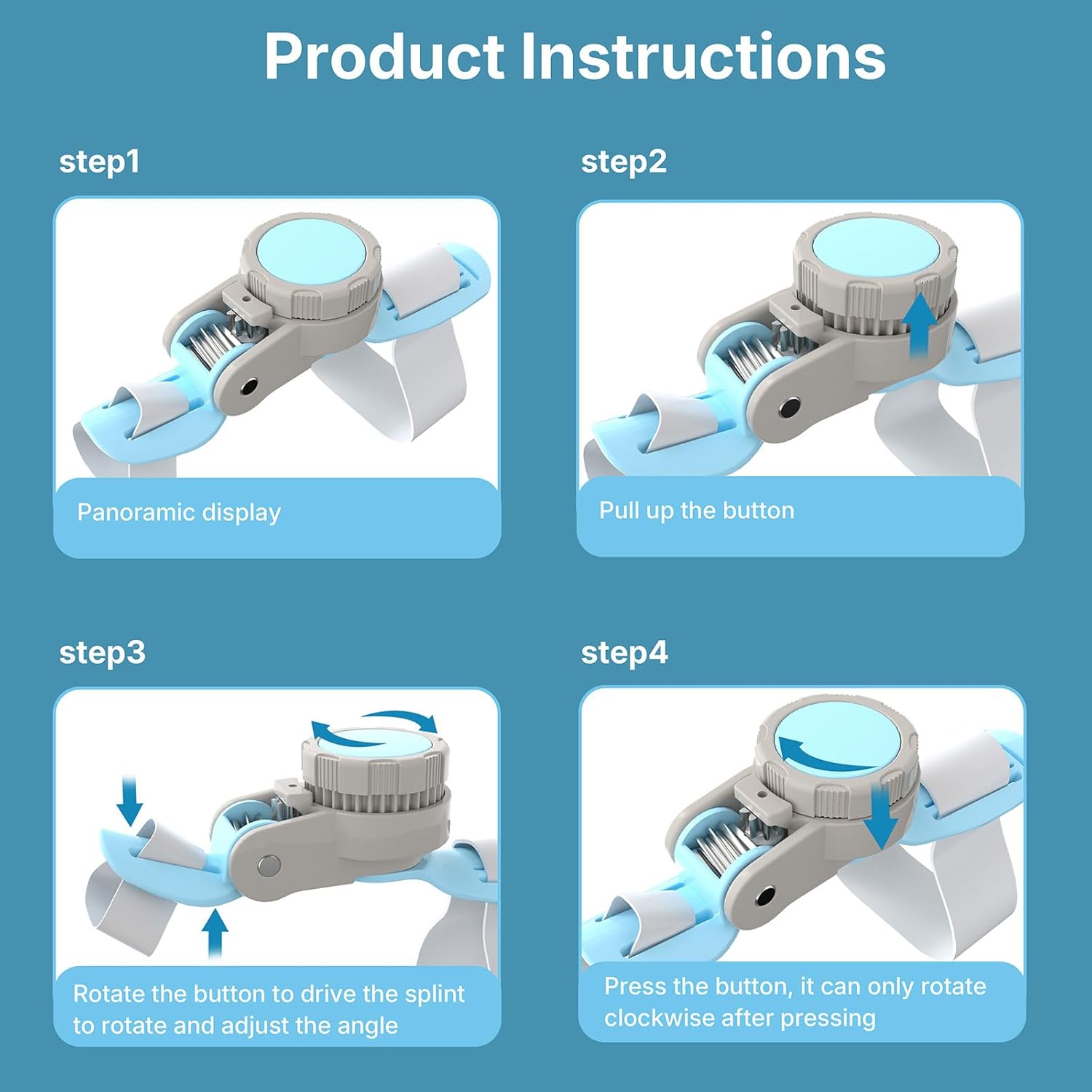 Product Instructions

step1

Panoramic display

step2

Pull up the button

step3

Rotate the button to drive the splint to rotate and adjust the angle

step4

Press the button, it can only rotate clockwise after pressing